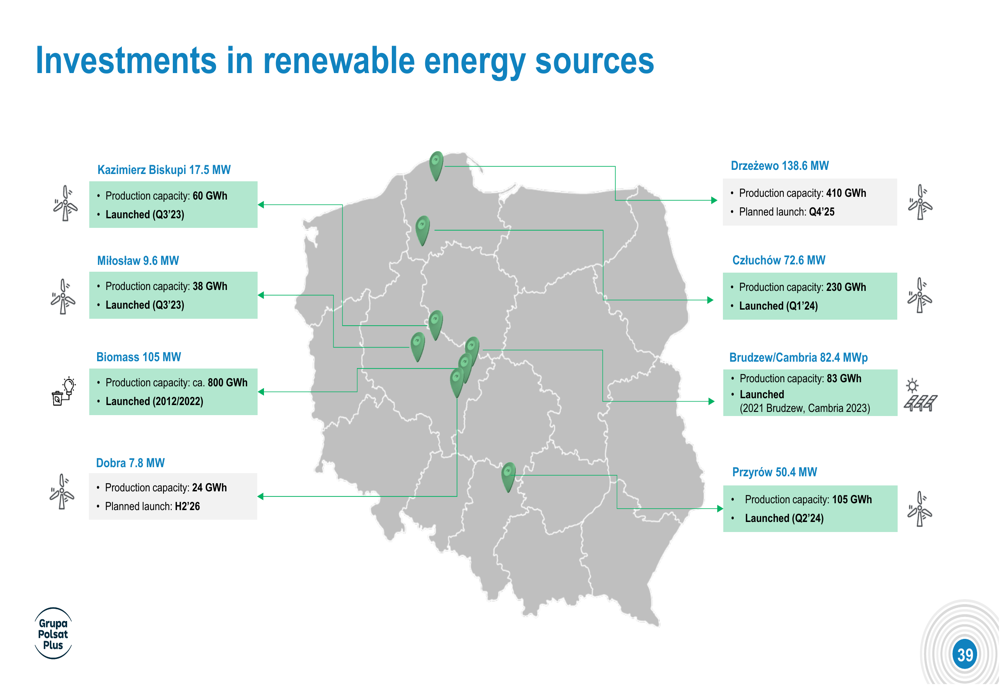 Investments in renewable energy sources

Kazimierz Biskupi 17.5 MW
• Production capacity: 60 GWh
• Launched (Q3'23)

Miłosław 9.6 MW
• Production capacity: 38 GWh
• Launched (Q3'23)

Biomass 105 MW
• Production capacity: ca. 800 GWh
• Launched (2012/2022)

Dobra 7.8 MW
• Production capacity: 24 GWh
• Planned launch: H2'26

Drzeżewo 138.6 MW
• Production capacity: 410 GWh
• Planned launch: Q4'25

Człuchów 72.6 MW
• Production capacity: 230 GWh
• Launched (Q1'24)

Brudzew/Cambria 82.4 MWp
• Production capacity: 83 GWh
• Launched (2021 Brudzew, Cambria 2023)

Przyrów 50.4 MW
• Production capacity: 105 GWh
• Launched (Q2'24)

Grupa Polsat Plus

39